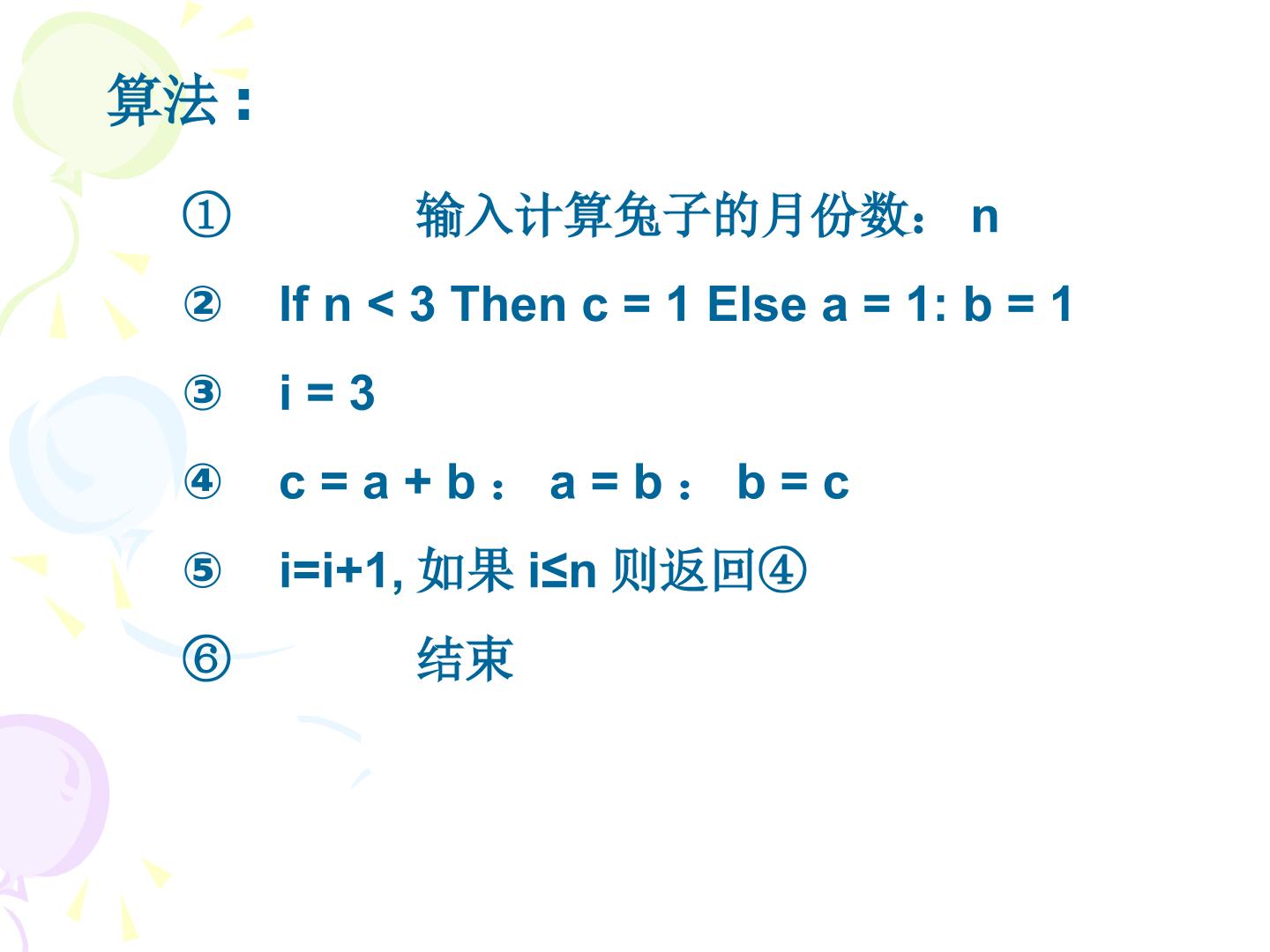 算法：

① 输入计算兔子的月份数： n

② If n < 3 Then c = 1 Else a = 1: b = 1

③ i = 3

④ c = a + b ： a = b ： b = c

⑤ i=i+1, 如果 i≤n 则返回④

⑥ 结束